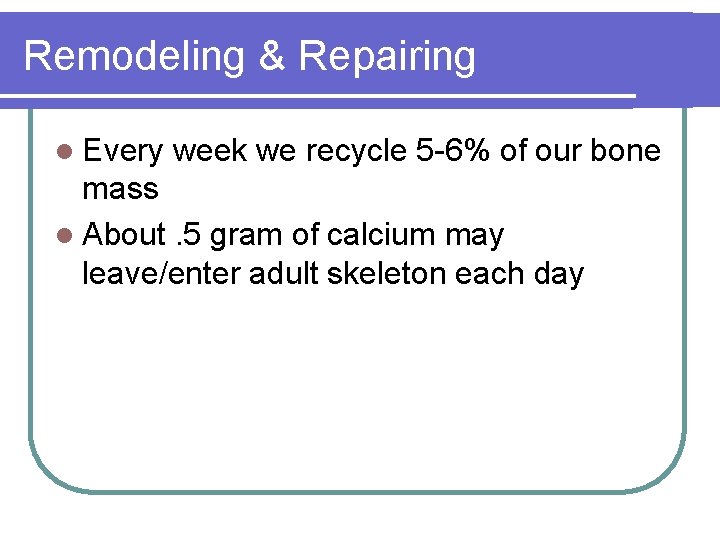 Remodeling & Repairing

- Every week we recycle 5-6% of our bone mass
- About .5 gram of calcium may leave/enter adult skeleton each day